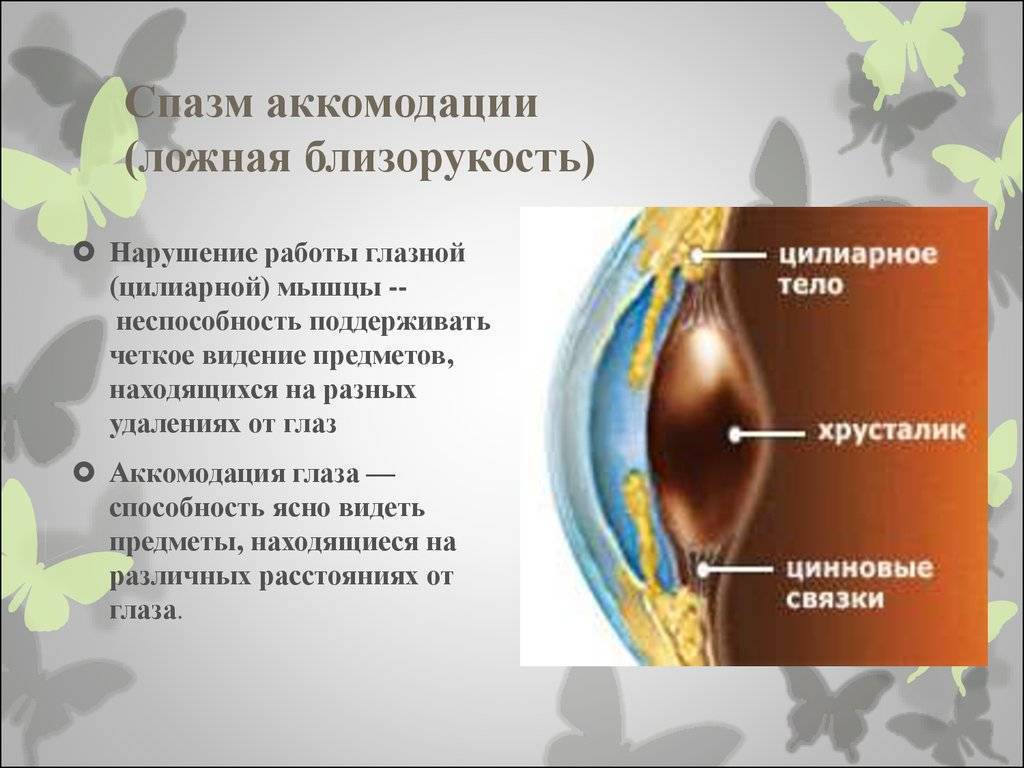 Спазм аккомодации
(ложная близорукость)

Нарушение работы глазной (цилиарной) мышцы -- неспособность поддерживать четкое видение предметов, находящихся на разных удалениях от глаз

Аккомодация глаза — способность ясно видеть предметы, находящиеся на различных расстояниях от глаза.

цилиарное тело

хрусталик

цинновые связки